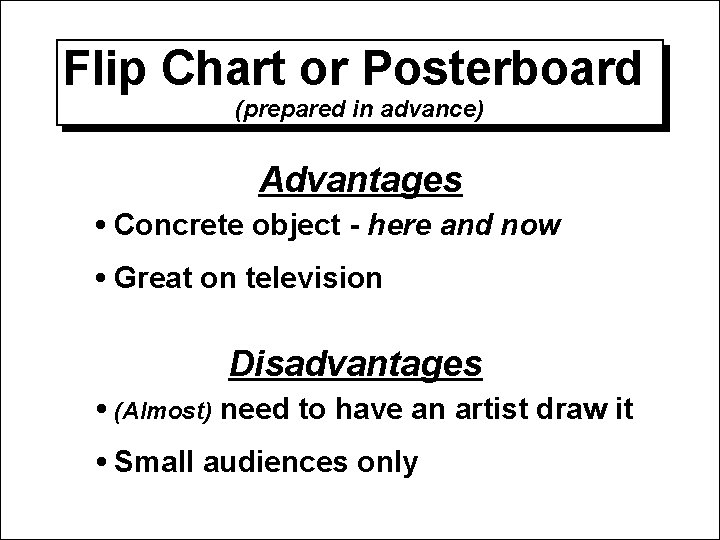 Flip Chart or Posterboard
(prepared in advance)

Advantages

• Concrete object - here and now

• Great on television

Disadvantages

• (Almost) need to have an artist draw it

• Small audiences only